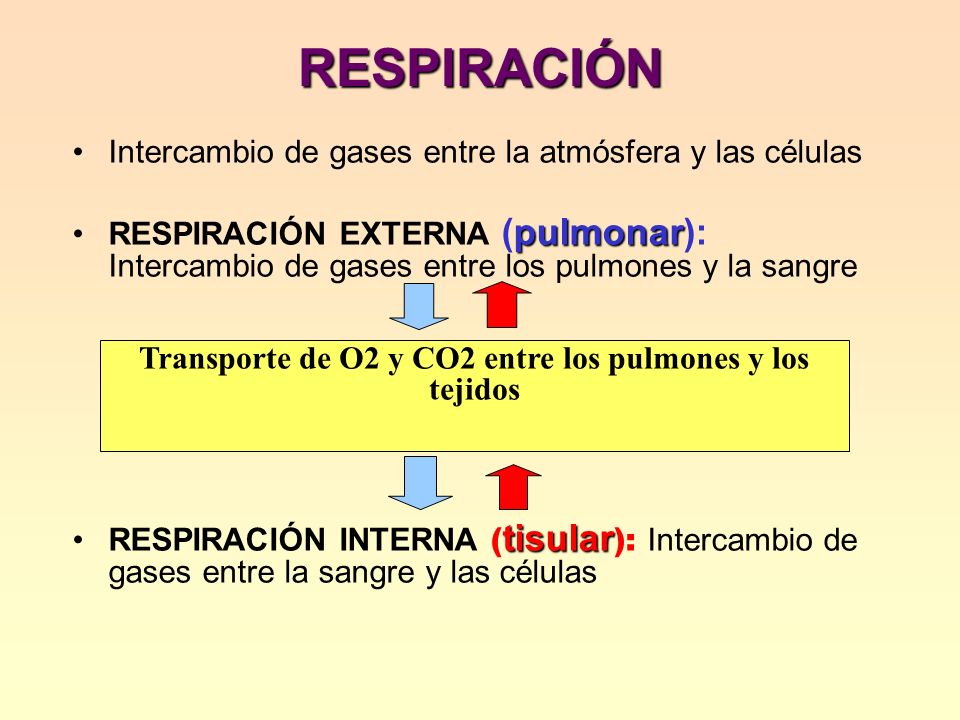 RESPIRACIÓN

• Intercambio de gases entre la atmósfera y las células

• RESPIRACIÓN EXTERNA (pulmonar): Intercambio de gases entre los pulmones y la sangre

Transporte de O2 y CO2 entre los pulmones y los tejidos

• RESPIRACIÓN INTERNA (tisular): Intercambio de gases entre la sangre y las células